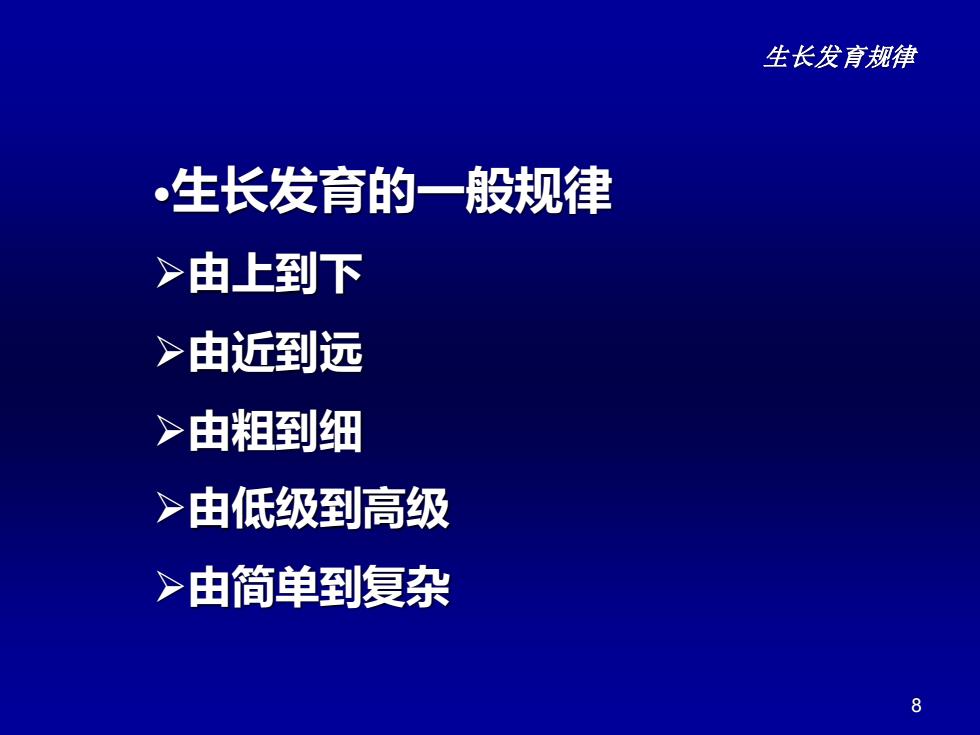 生长发育规律

•生长发育的一般规律

➢由上到下

➢由近到远

➢由粗到细

➢由低级到高级

➢由简单到复杂

8